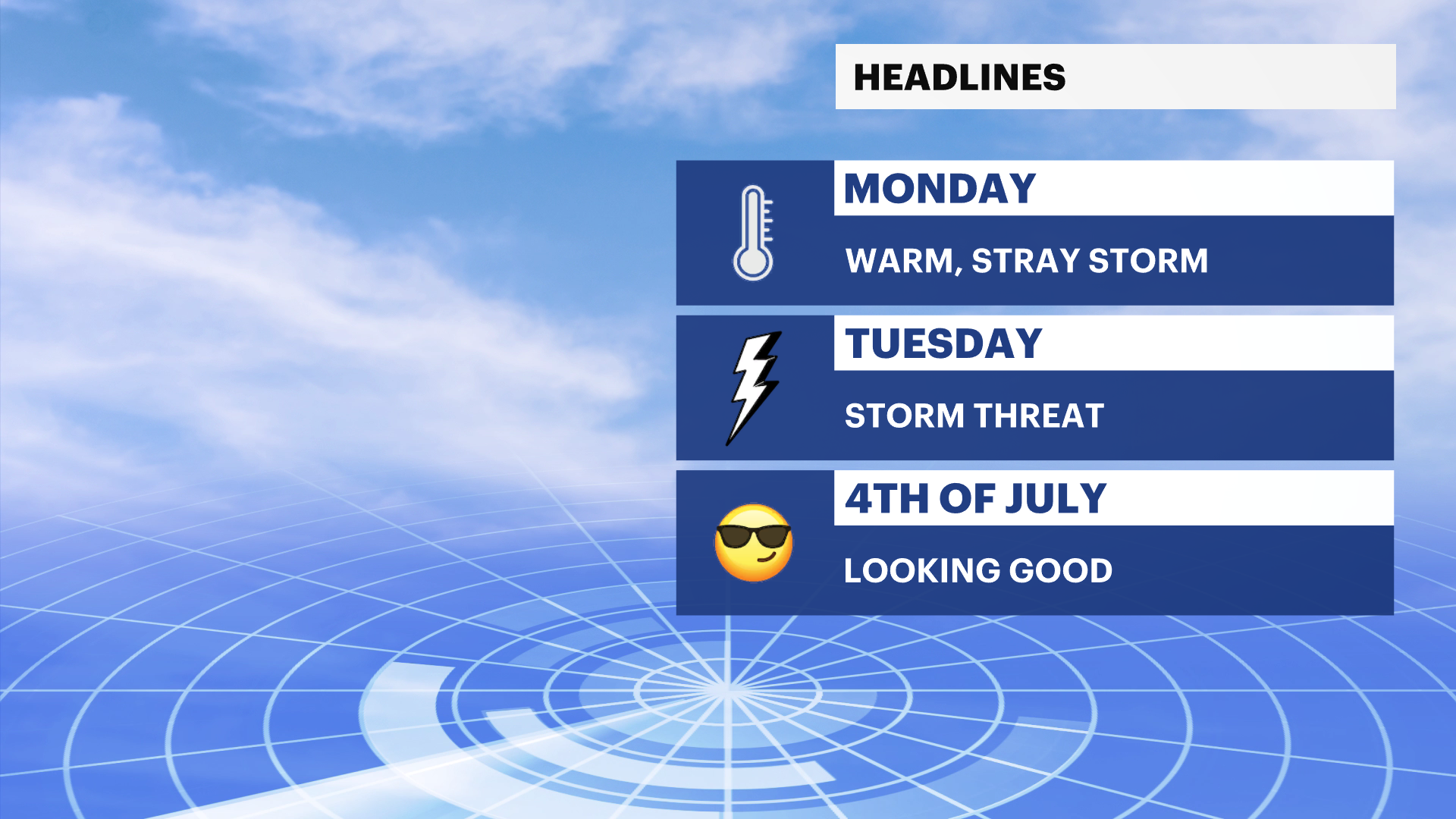 HEADLINES

MONDAY

WARM, STRAY STORM

TUESDAY

STORM THREAT

4TH OF JULY

LOOKING GOOD